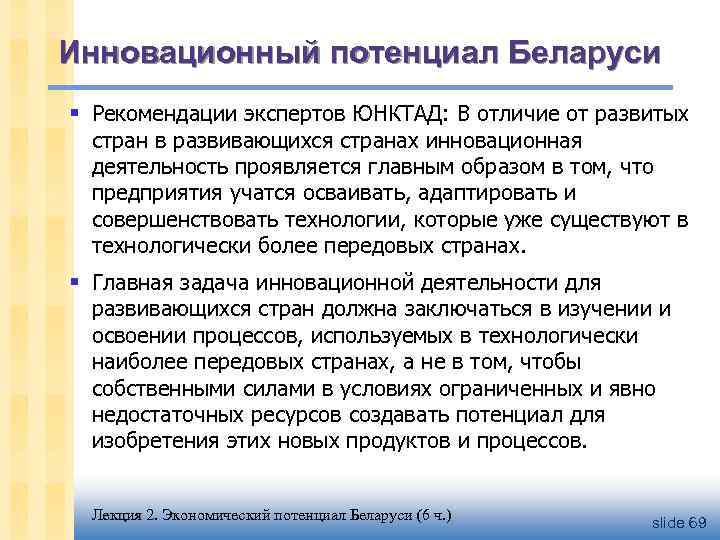 Инновационный потенциал Беларуси

Рекомендации экспертов ЮНКТАД: В отличие от развитых стран в развивающихся странах инновационная деятельность проявляется главным образом в том, что предприятия учатся осваивать, адаптировать и совершенствовать технологии, которые уже существуют в технологически более передовых странах.

Главная задача инновационной деятельности для развивающихся стран должна заключаться в изучении и освоении процессов, используемых в технологически наиболее передовых странах, а не в том, чтобы собственными силами в условиях ограниченных и явно недостаточных ресурсов создавать потенциал для изобретения этих новых продуктов и процессов.

Лекция 2. Экономический потенциал Беларуси (6 ч.)

slide 69